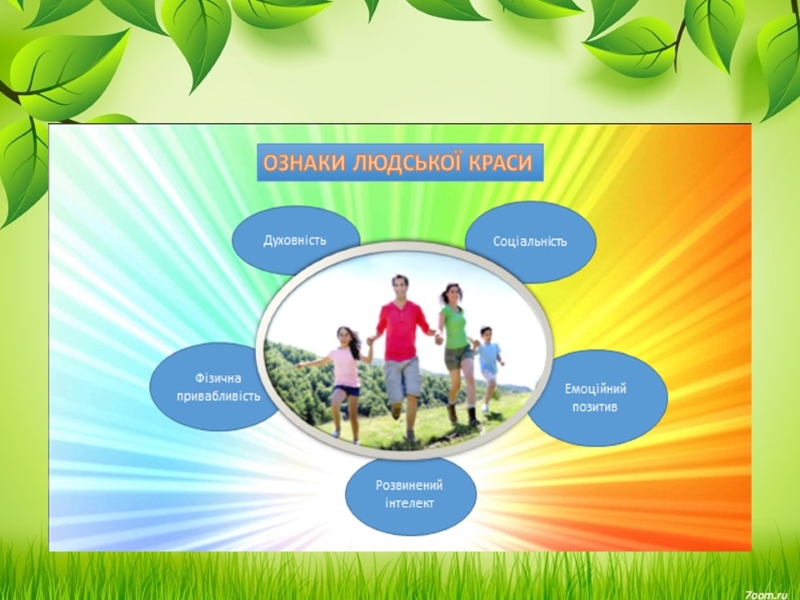 ОЗНАКИ ЛЮДСЬКОЇ КРАСИ

Духовність

Соціальність

Фізична привабливість

Емоційний позитив

Розвинений інтелект

7oom.ru